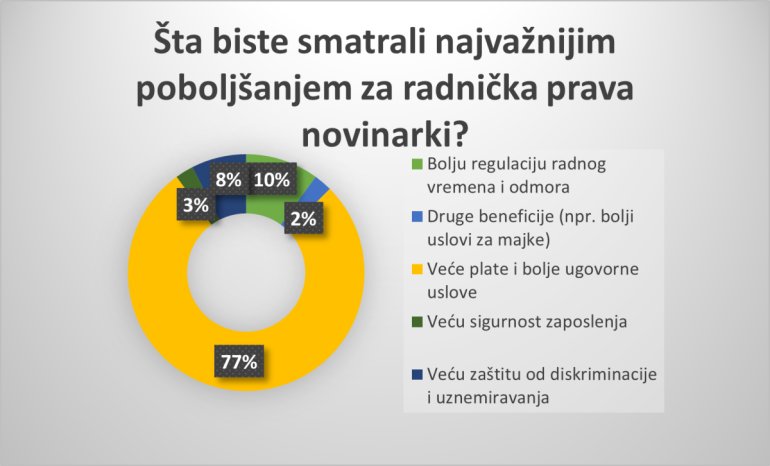 Šta biste smatrali najvažnijim poboljšanjem za radnička prava novinarki?

8%
10%
3%
2%
77%

Bolju regulaciju radnog vremena i odmora
Druge beneficije (npr. bolji uslovi za majke)
Veće plate i bolje ugovorne uslove
Veću sigurnost zaposlenja
Veću zaštitu od diskriminacije i uznemiravanja